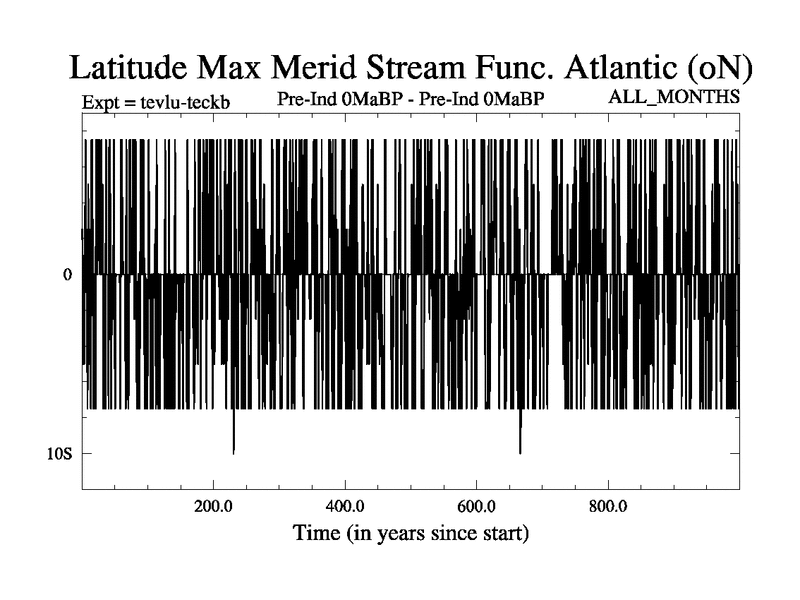 Latitude Max Merid Stream Func. Atlantic (oN)

Expt = tevlu-teckb

Pre-Ind 0MaBP - Pre-Ind 0MaBP

ALL_MONTHS

0

10S

200.0

400.0

600.0

800.0

Time (in years since start)